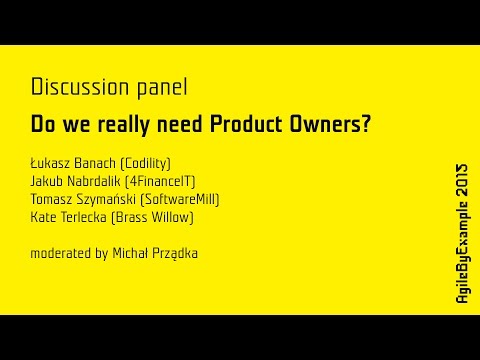 Discussion panel

Do we really need Product Owners?

Łukasz Banach (Codility)
Jakub Nabrdalik (4FinanceIT)
Tomasz Szymański (SoftwareMill)
Kate Terlecka (Brass Willow)

moderated by Michał Prządka

AgileByExample 2015